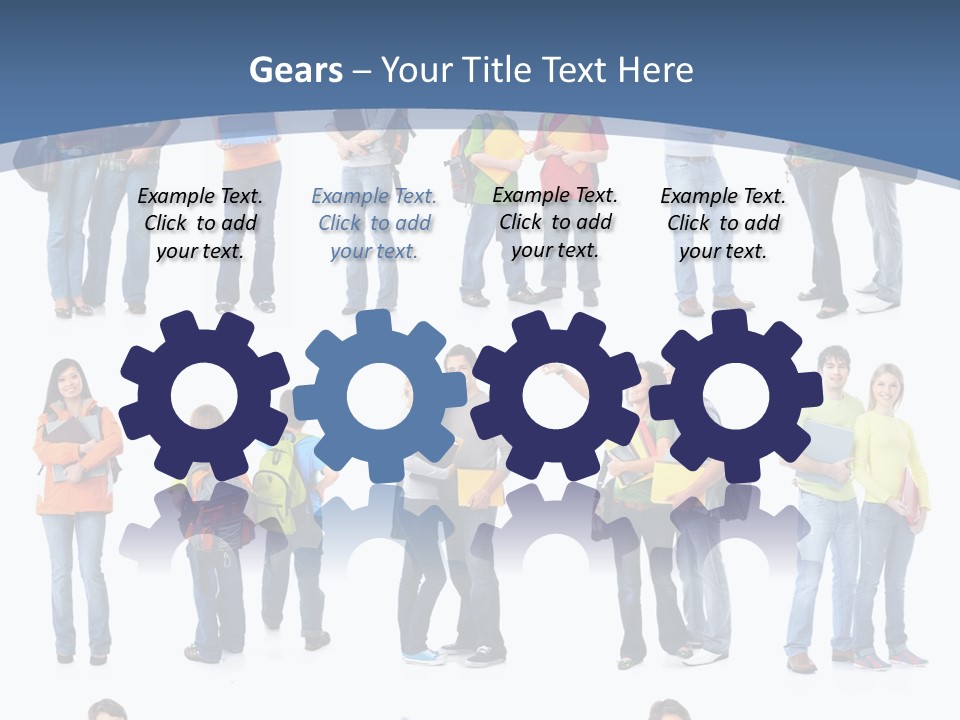 Gears – Your Title Text Here

Example Text. Click to add your text.

Example Text. Click to add your text.

Example Text. Click to add your text.

Example Text. Click to add your text.